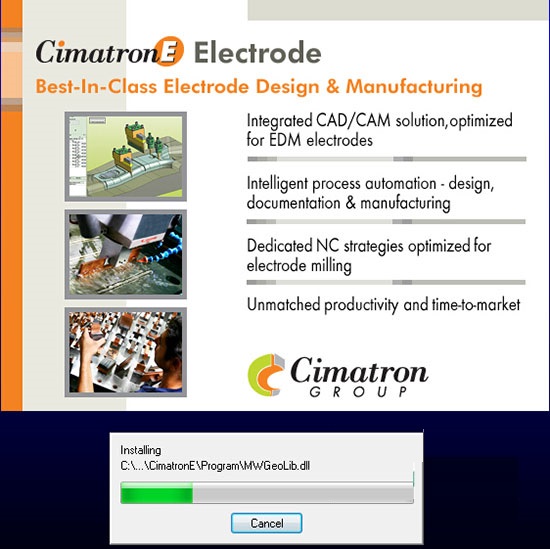 CimatronE Electrode

Best-In-Class Electrode Design & Manufacturing

Integrated CAD/CAM solution,optimized for EDM electrodes

Intelligent process automation - design, documentation & manufacturing

Dedicated NC strategies optimized for electrode milling

Unmatched productivity and time-to-market

Cimatron GROUP

Installing
C:\...\CimatronE\Program\MWGeoLib.dll

Cancel